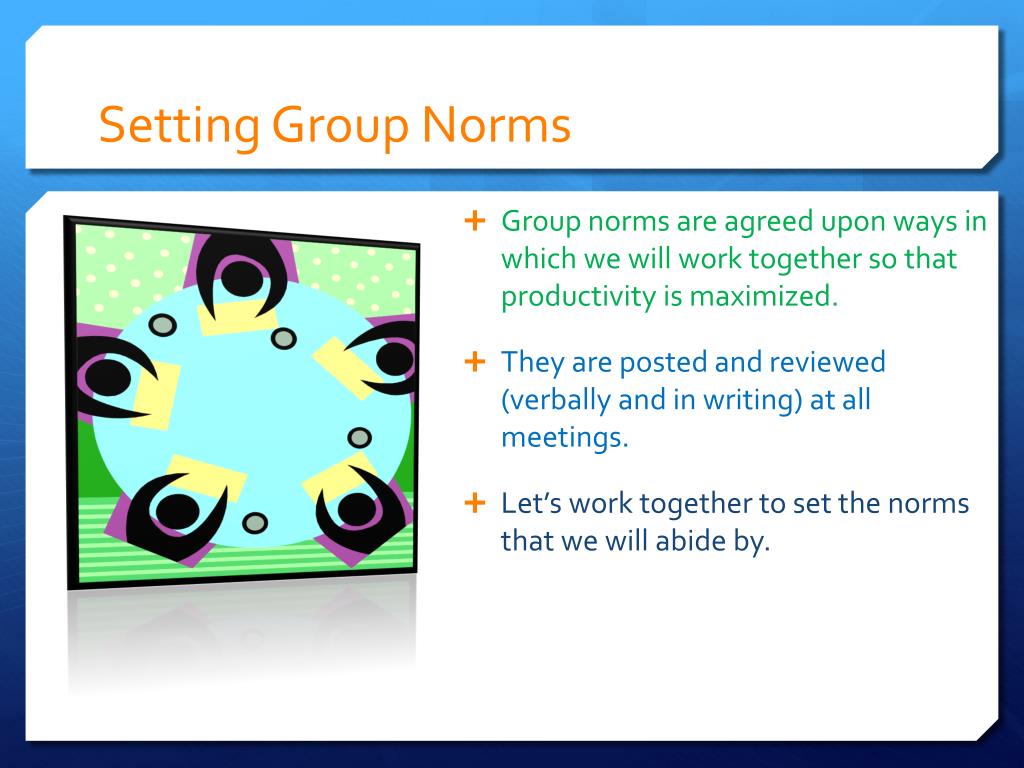 Setting Group Norms

+ Group norms are agreed upon ways in which we will work together so that productivity is maximized.

+ They are posted and reviewed (verbally and in writing) at all meetings.

+ Let's work together to set the norms that we will abide by.